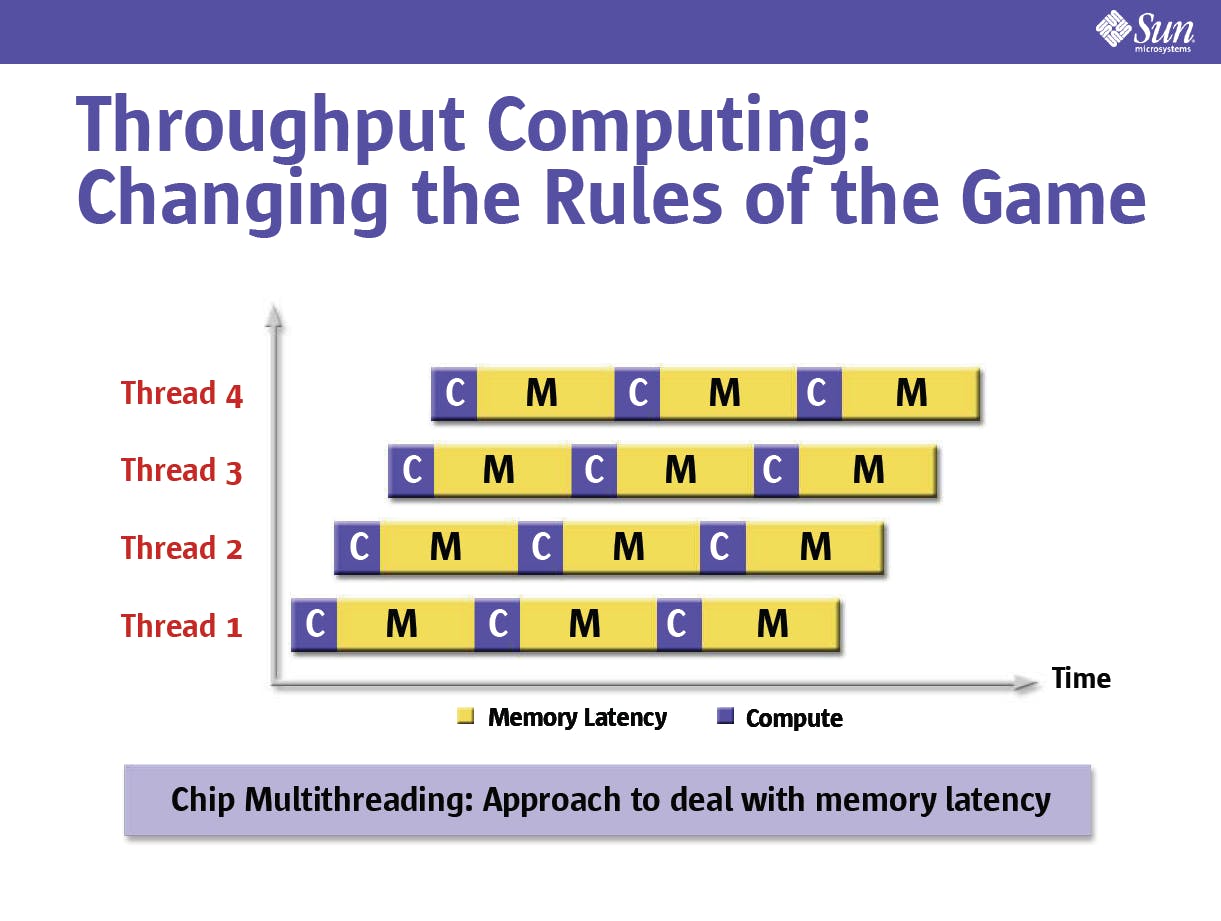 Sun microsystems

Throughput Computing: Changing the Rules of the Game

Thread 4 C M C M C M
Thread 3 C M C M C M
Thread 2 C M C M C M
Thread 1 C M C M C M

Time

Memory Latency Compute

Chip Multithreading: Approach to deal with memory latency